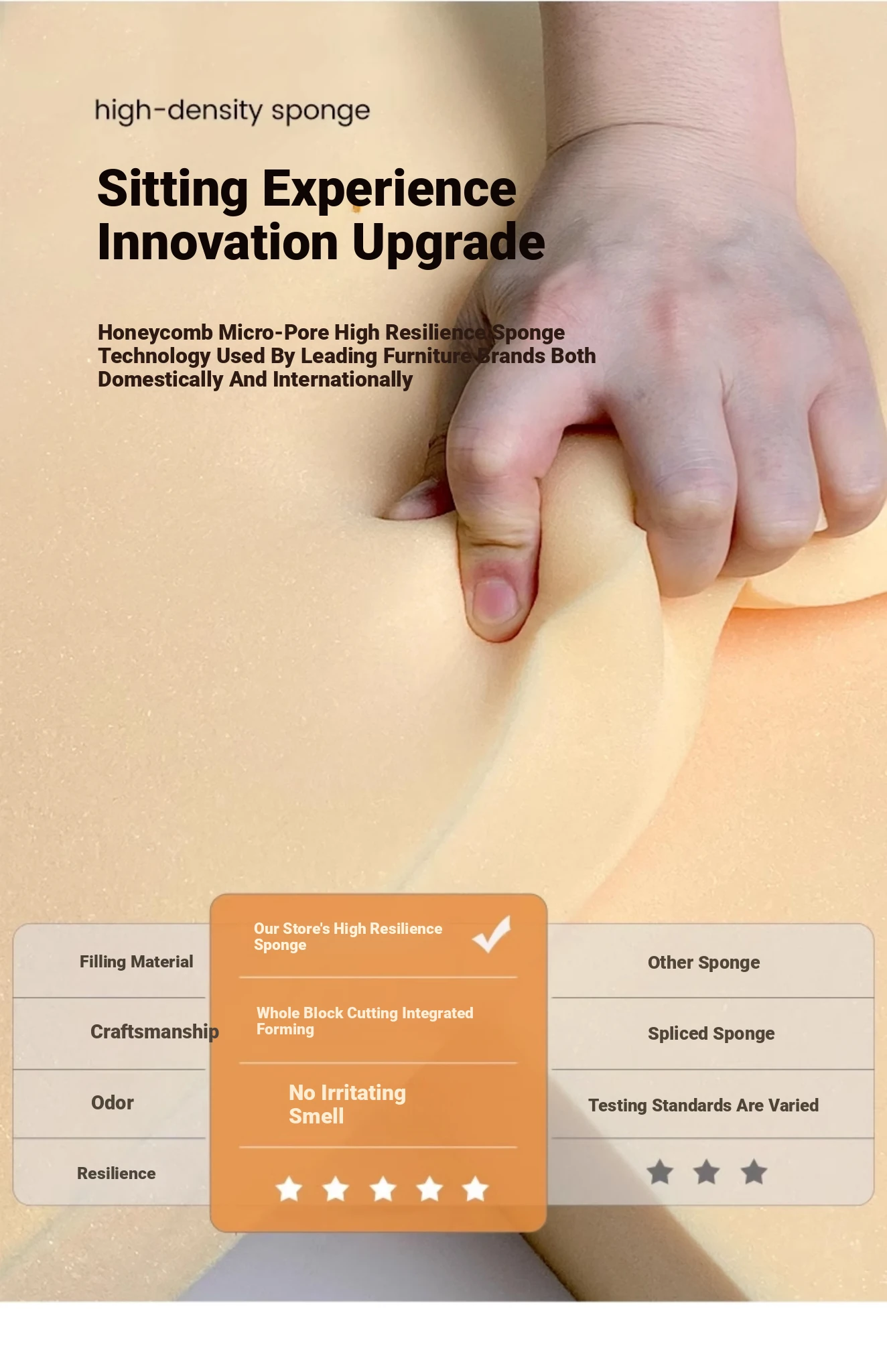 high-density sponge

Sitting Experience Innovation Upgrade

Honeycomb Micro-Pore High Resilience Sponge Technology Used By Leading Furniture Brands Both Domestically And Internationally

| Filling Material | Our Store's High Resilience Sponge | Other Sponge |
|---|---|---|
| Craftsmanship | Whole Block Cutting Integrated Forming | Spliced Sponge |
| Odor | No Irritating Smell | Testing Standards Are Varied |
| Resilience | ★★★★★ | ★★★ |